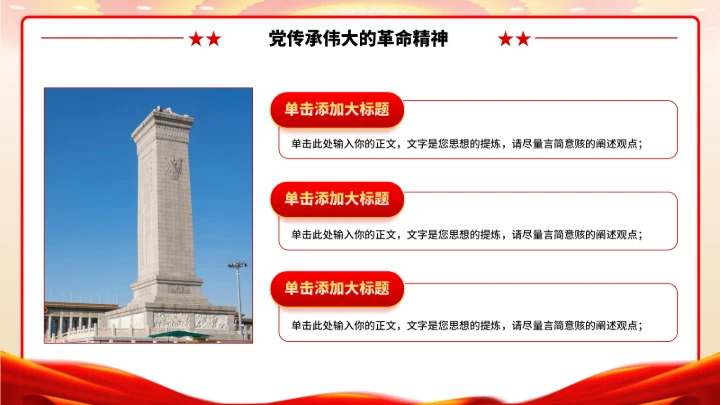 党传承伟大的革命精神

单击添加大标题

单击此处输入你的正文，文字是您思想的提炼，请尽量言简意赅的阐述观点；

单击添加大标题

单击此处输入你的正文，文字是您思想的提炼，请尽量言简意赅的阐述观点；

单击添加大标题

单击此处输入你的正文，文字是您思想的提炼，请尽量言简意赅的阐述观点；